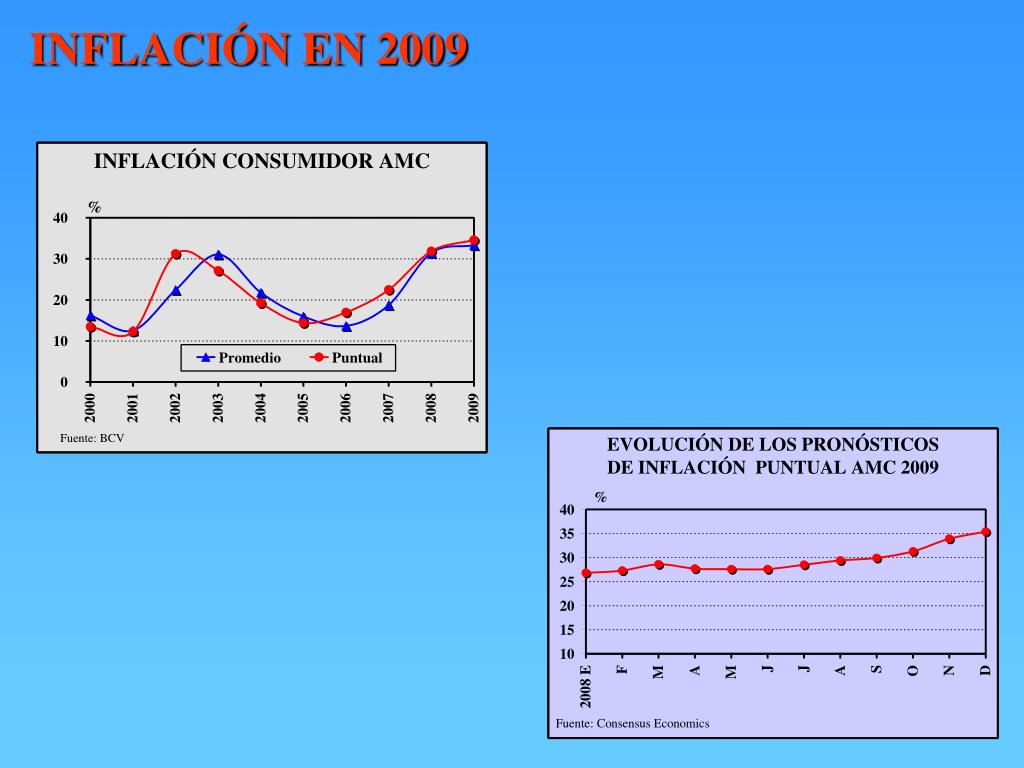 INFLACIÓN EN 2009

INFLACIÓN CONSUMIDOR AMC

%

40
30
20
10
0

Promedio
Puntual

2000
2001
2002
2003
2004
2005
2006
2007
2008
2009

Fuente: BCV

EVOLUCIÓN DE LOS PRONÓSTICOS DE INFLACIÓN PUNTUAL AMC 2009

%

40
35
30
25
20
15
10

2008 E
F
M
A
M
J
J
A
S
O
N
D

Fuente: Consensus Economics